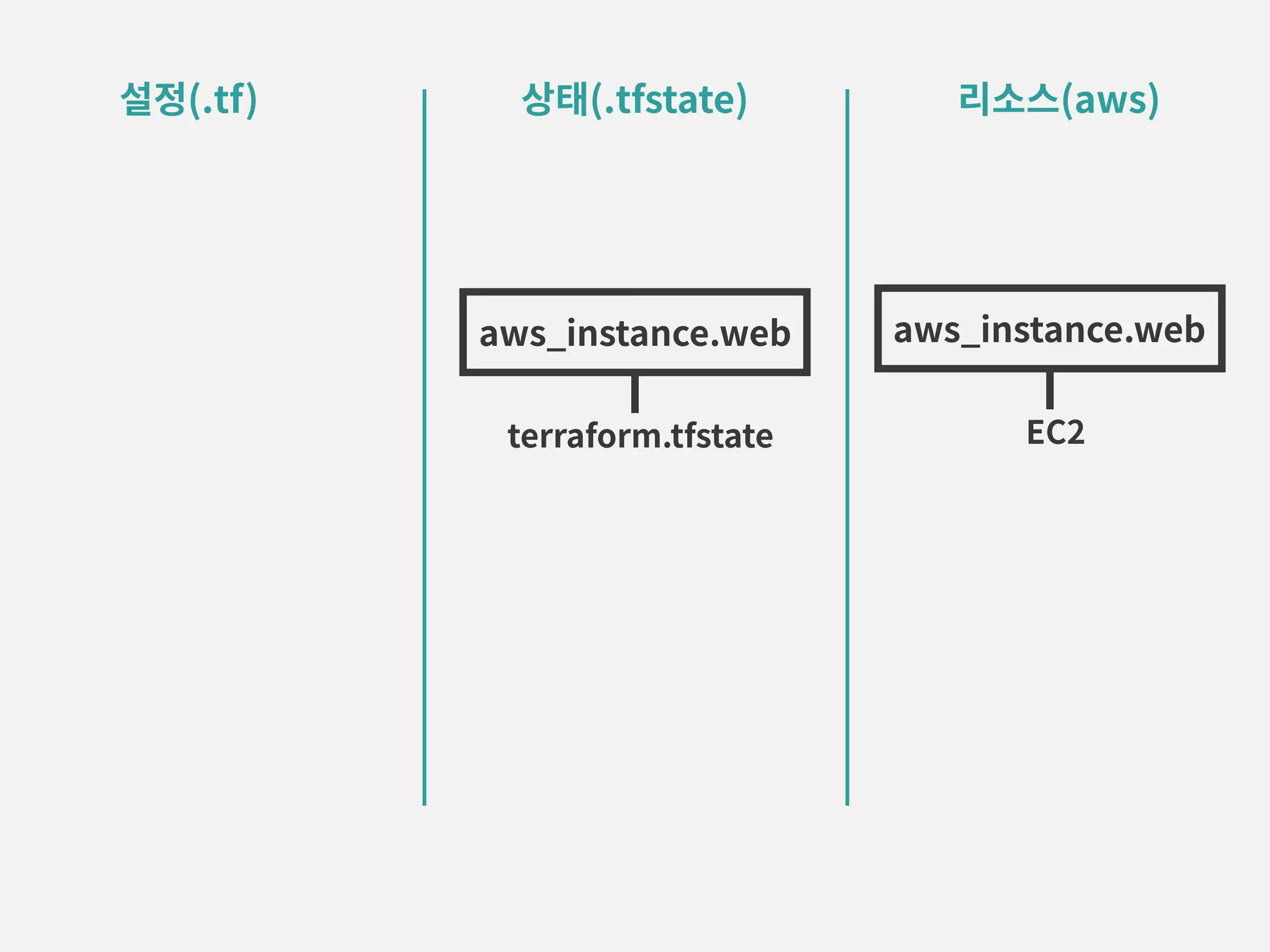 설정(.tf)

상태(.tfstate)

aws_instance.web

terraform.tfstate

리소스(aws)

aws_instance.web

EC2